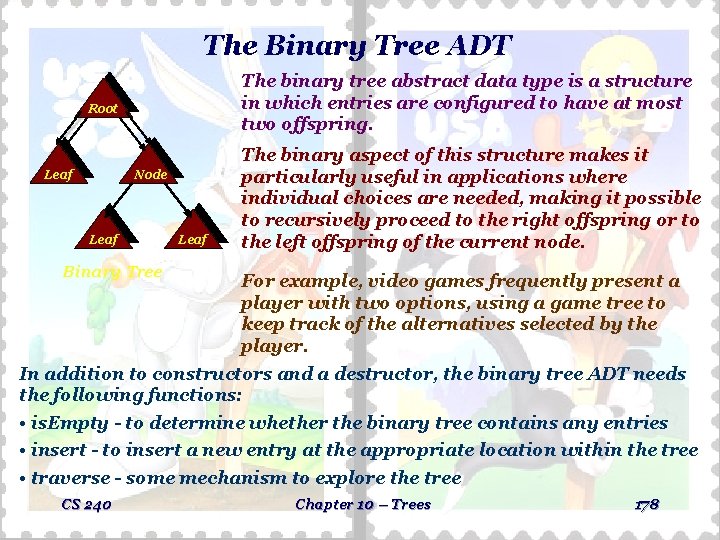 The Binary Tree ADT

Root

Leaf

Node

Leaf

Leaf

Binary Tree

The binary tree abstract data type is a structure in which entries are configured to have at most two offspring.

The binary aspect of this structure makes it particularly useful in applications where individual choices are needed, making it possible to recursively proceed to the right offspring or to the left offspring of the current node.

For example, video games frequently present a player with two options, using a game tree to keep track of the alternatives selected by the player.

In addition to constructors and a destructor, the binary tree ADT needs the following functions:

• isEmpty - to determine whether the binary tree contains any entries

• insert - to insert a new entry at the appropriate location within the tree

• traverse - some mechanism to explore the tree

CS 240

Chapter 10 – Trees

178